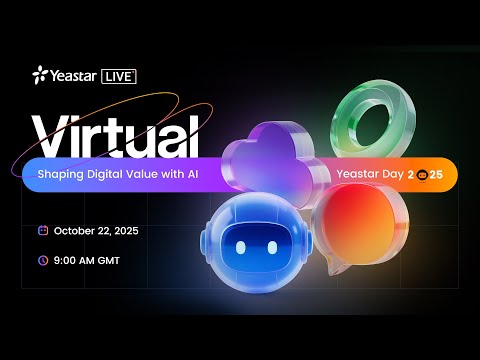 Yeastar LIVE

Virtual

Shaping Digital Value with AI

Yeastar Day 2025

October 22, 2025

9:00 AM GMT